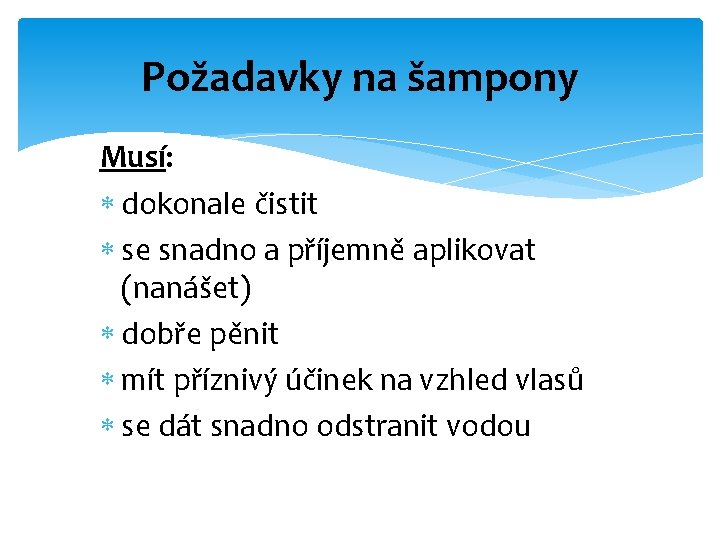 Požadavky na šampony

Musí:

* dokonale čistit
* se snadno a příjemně aplikovat (nanášet)
* dobře pěnit
* mít příznivý účinek na vzhled vlasů
* se dát snadno odstranit vodou